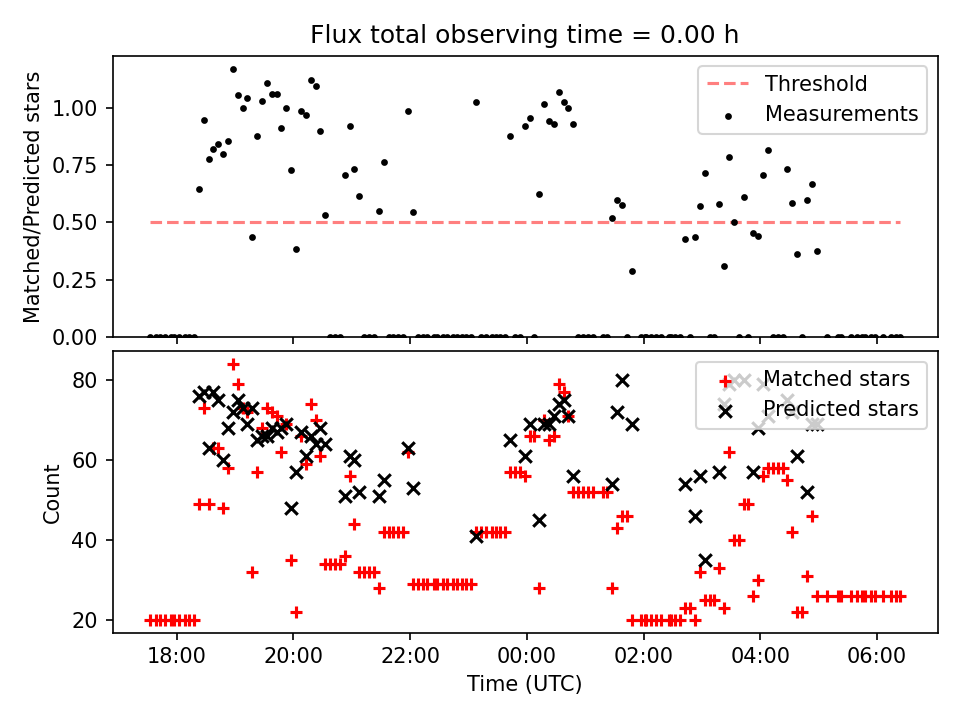 Flux total observing time = 0.00 h

Matched/Predicted stars

1.00
0.75
0.50
0.25
0.00

Threshold
Measurements

Count

80
60
40
20

Matched stars
Predicted stars

18:00
20:00
22:00
00:00
02:00
04:00
06:00

Time (UTC)